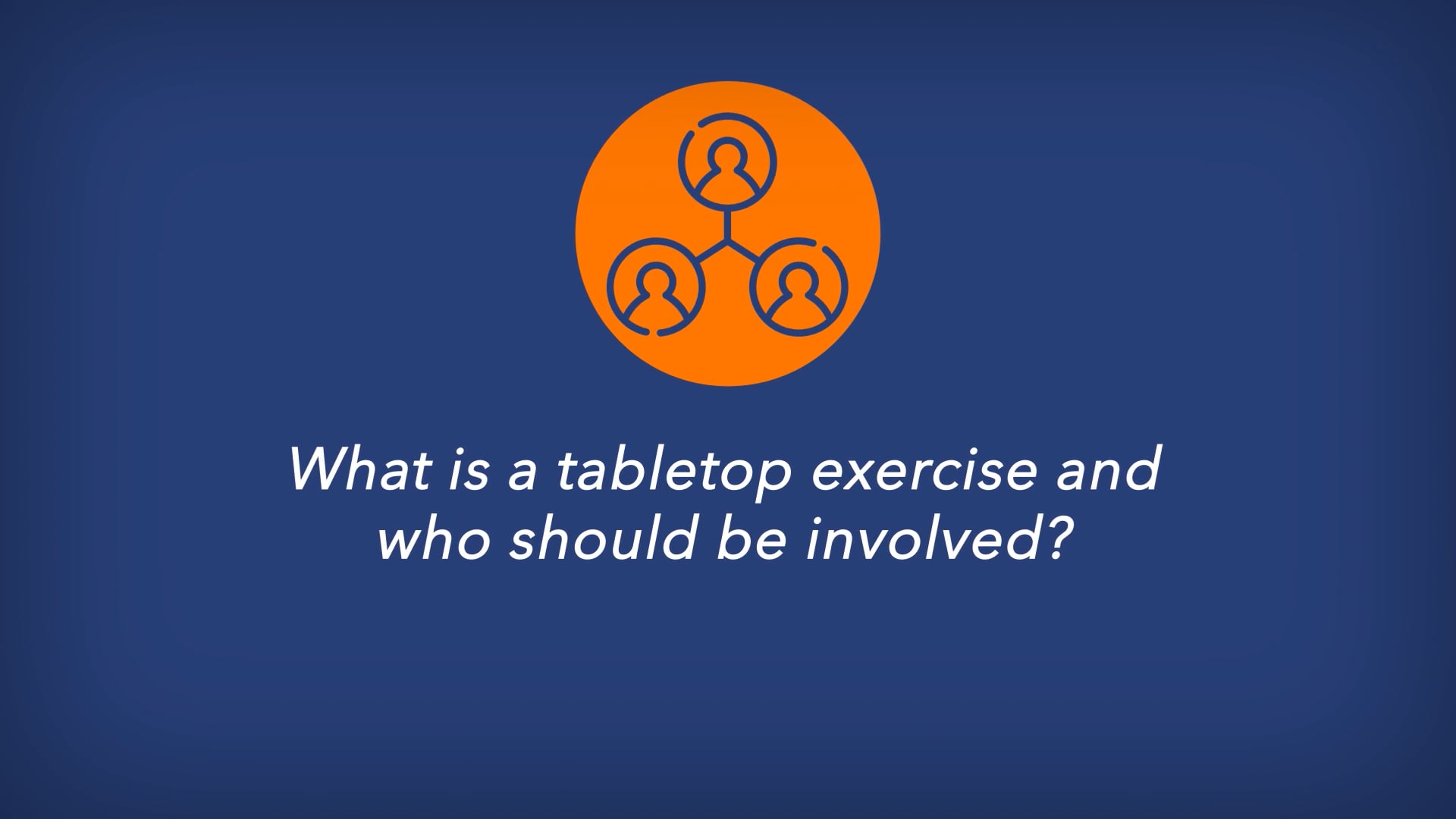 What is a tabletop exercise and who should be involved?